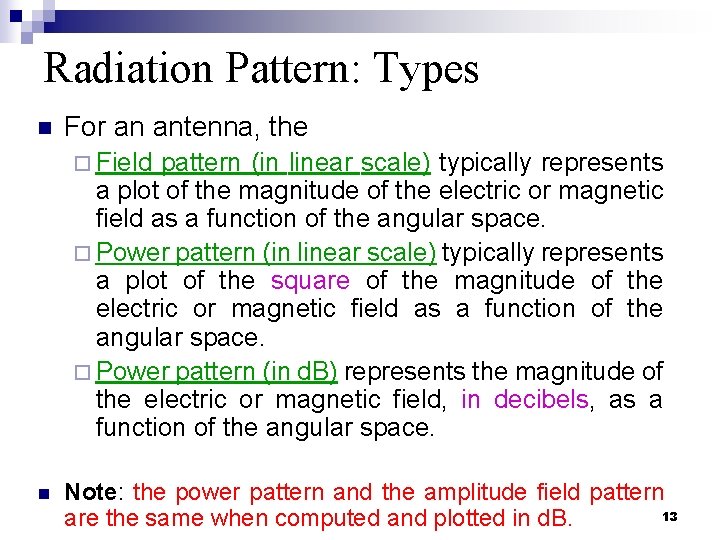 Radiation Pattern: Types

For an antenna, the

Field pattern (in linear scale) typically represents a plot of the magnitude of the electric or magnetic field as a function of the angular space.

Power pattern (in linear scale) typically represents a plot of the square of the magnitude of the electric or magnetic field as a function of the angular space.

Power pattern (in dB) represents the magnitude of the electric or magnetic field, in decibels, as a function of the angular space.

Note: the power pattern and the amplitude field pattern are the same when computed and plotted in dB.

13